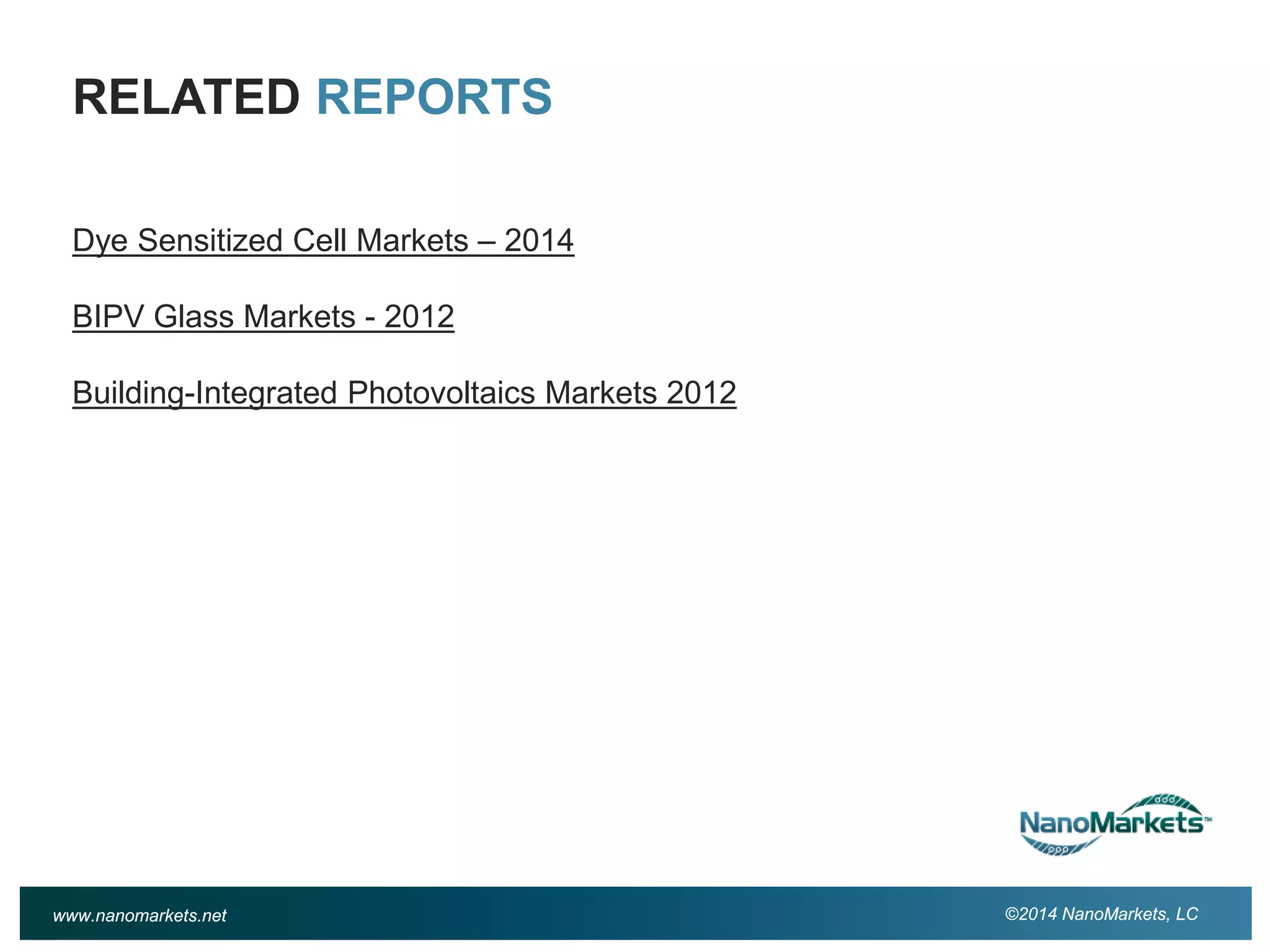 RELATED REPORTS

Dye Sensitized Cell Markets – 2014

BIPV Glass Markets - 2012

Building-Integrated Photovoltaics Markets 2012

NanoMarkets™

www.nanomarkets.net

©2014 NanoMarkets, LC